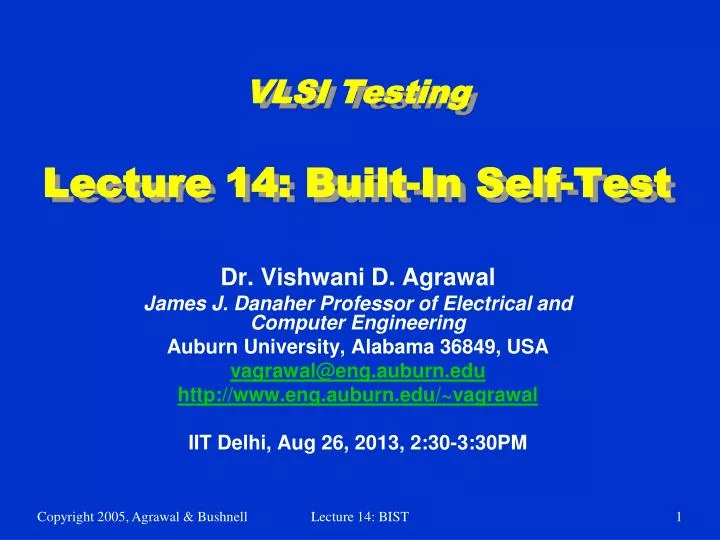 VLSI Testing

Lecture 14: Built-In Self-Test

Dr. Vishwani D. Agrawal
James J. Danaher Professor of Electrical and Computer Engineering
Auburn University, Alabama 36849, USA
vagrawal@eng.auburn.edu
http://www.eng.auburn.edu/~vagrawal

IIT Delhi, Aug 26, 2013, 2:30-3:30PM

Copyright 2005, Agrawal & Bushnell Lecture 14: BIST 1